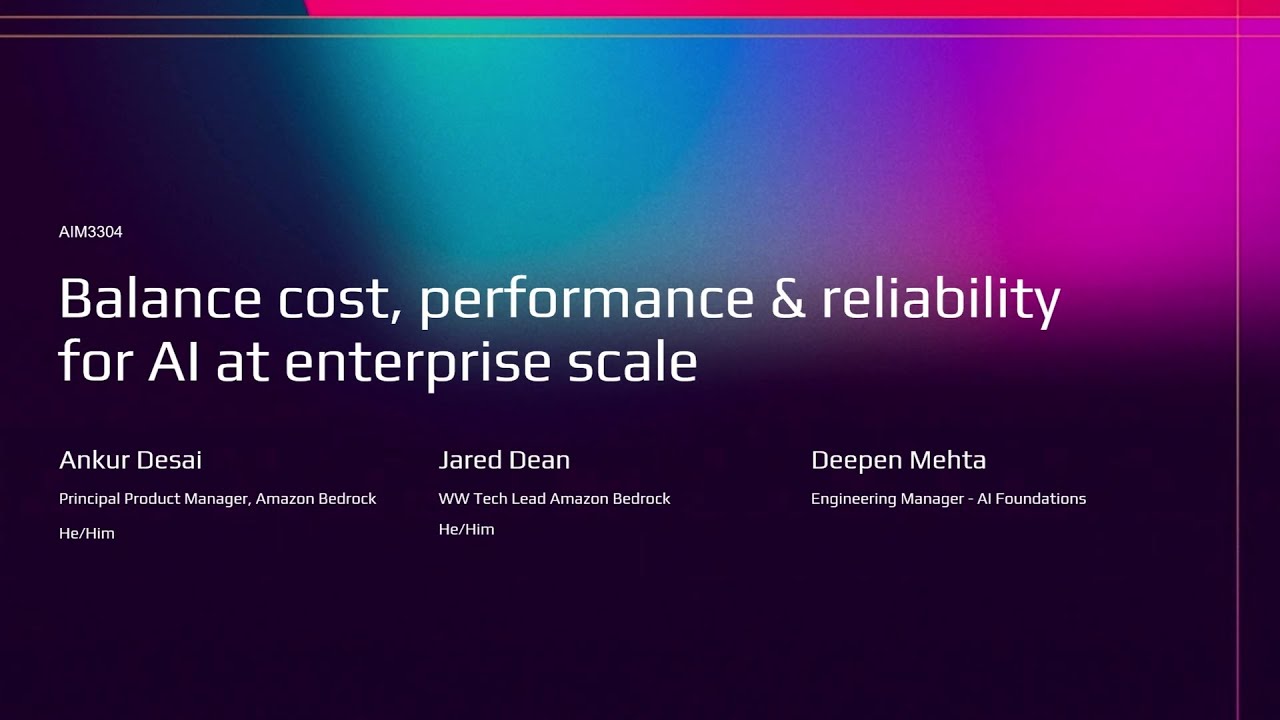 AIM3304

Balance cost, performance & reliability for AI at enterprise scale

Ankur Desai
Principal Product Manager, Amazon Bedrock
He/Him

Jared Dean
WW Tech Lead Amazon Bedrock
He/Him

Deepen Mehta
Engineering Manager - AI Foundations